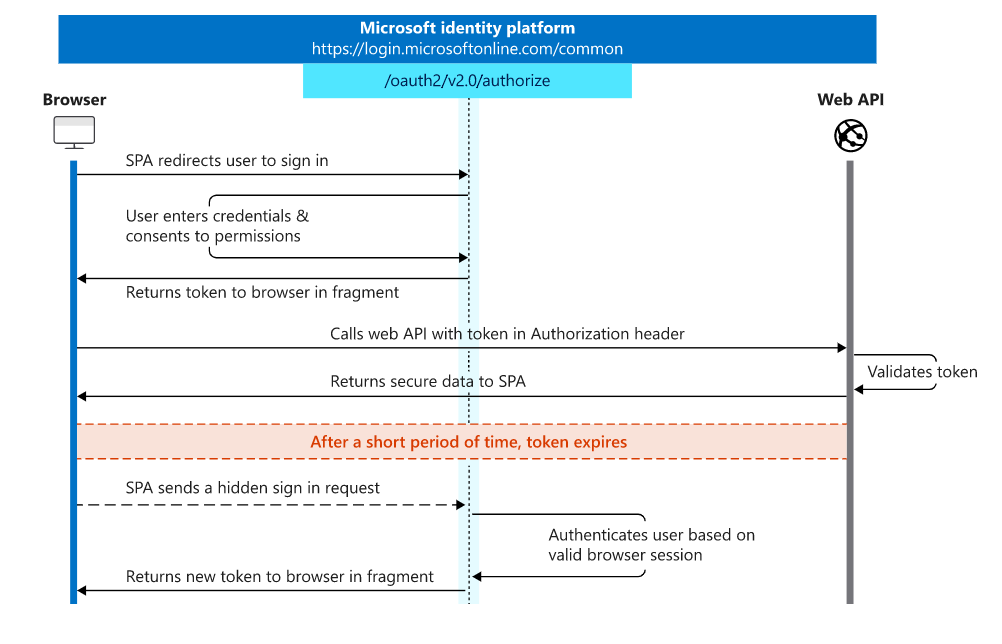 Microsoft identity platform
https://login.microsoftonline.com/common

/oauth2/v2.0/authorize

Browser

Web API

SPA redirects user to sign in

User enters credentials & consents to permissions

Returns token to browser in fragment

Calls web API with token in Authorization header

Validates token

Returns secure data to SPA

After a short period of time, token expires

SPA sends a hidden sign in request

Authenticates user based on valid browser session

Returns new token to browser in fragment